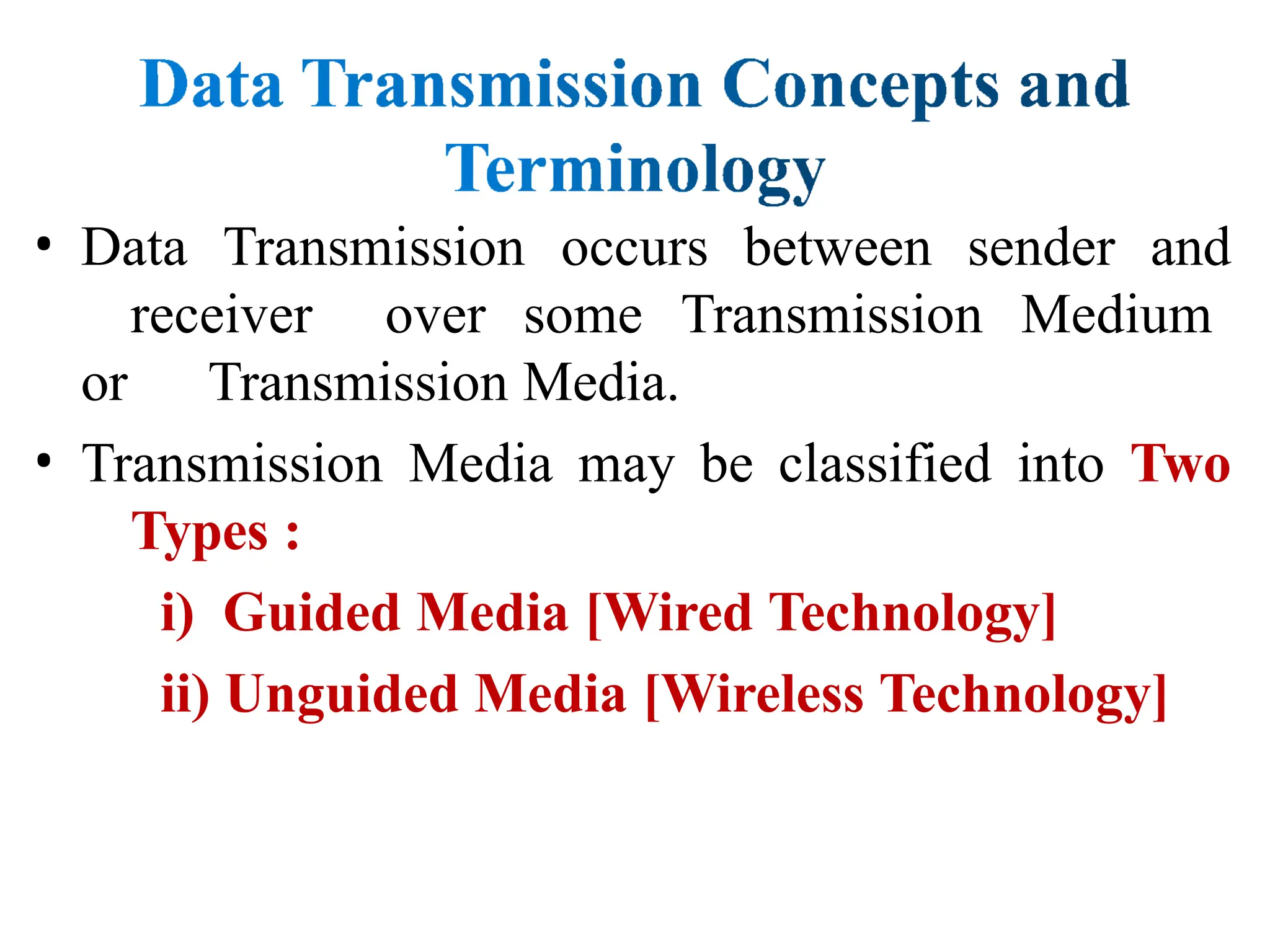 Data Transmission Concepts and Terminology

• Data Transmission occurs between sender and receiver over some Transmission Medium or Transmission Media.

• Transmission Media may be classified into Two Types :

i) Guided Media [Wired Technology]

ii) Unguided Media [Wireless Technology]